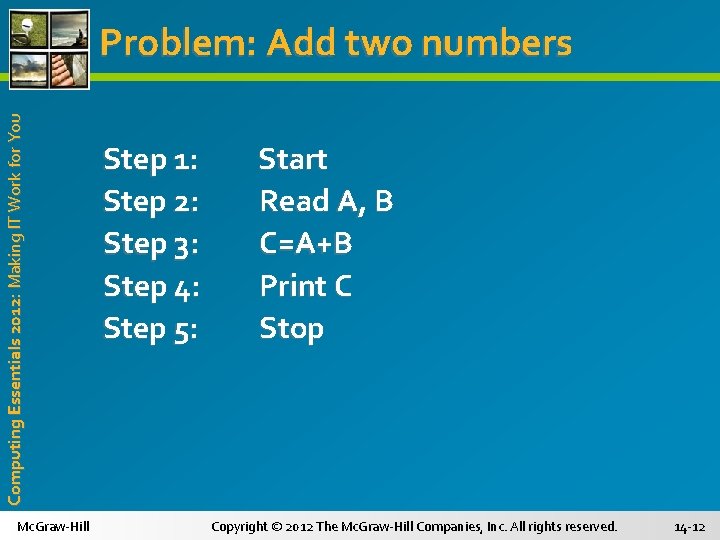 Problem: Add two numbers

Computing Essentials 2012: Making IT Work for You

Step 1: Start
Step 2: Read A, B
Step 3: C=A+B
Step 4: Print C
Step 5: Stop

McGraw-Hill

Copyright © 2012 The McGraw-Hill Companies, Inc. All rights reserved.

14-12